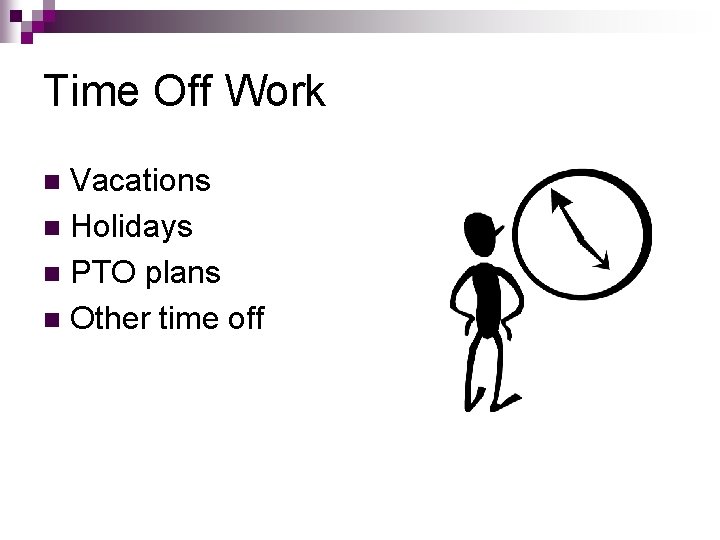 Time Off Work

- Vacations
- Holidays
- PTO plans
- Other time off